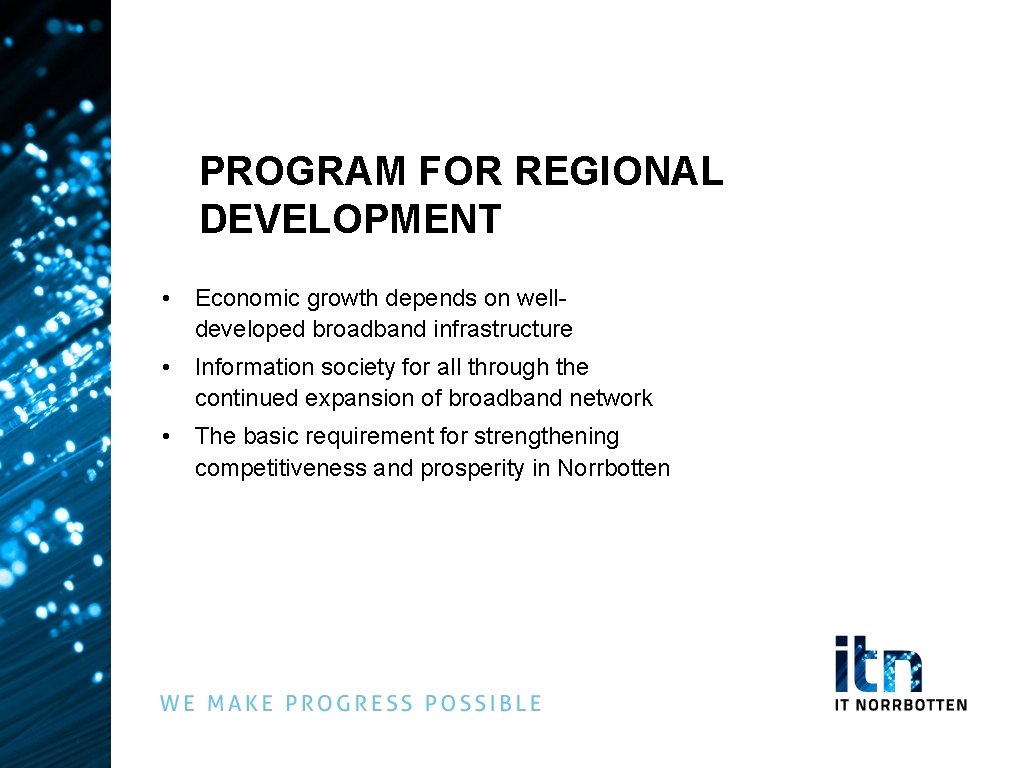 PROGRAM FOR REGIONAL DEVELOPMENT

• Economic growth depends on well-developed broadband infrastructure

• Information society for all through the continued expansion of broadband network

• The basic requirement for strengthening competitiveness and prosperity in Norrbotten

WE MAKE PROGRESS POSSIBLE

itn
IT NORRBOTTEN